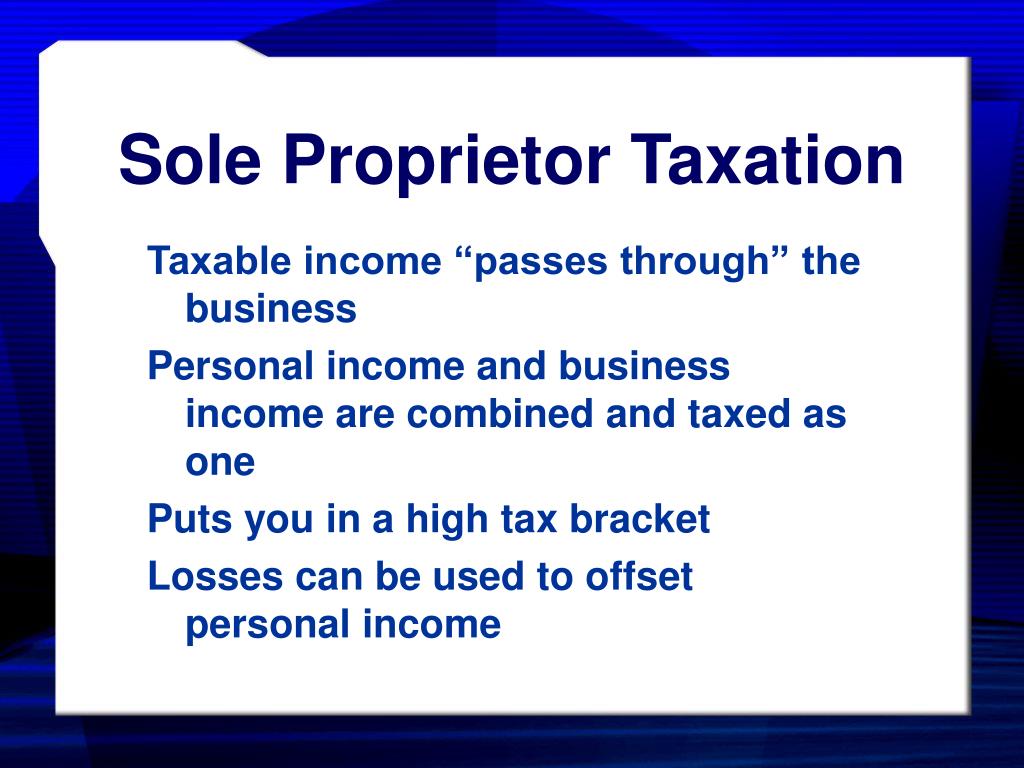 Sole Proprietor Taxation

Taxable income “passes through” the business

Personal income and business income are combined and taxed as one

Puts you in a high tax bracket

Losses can be used to offset personal income